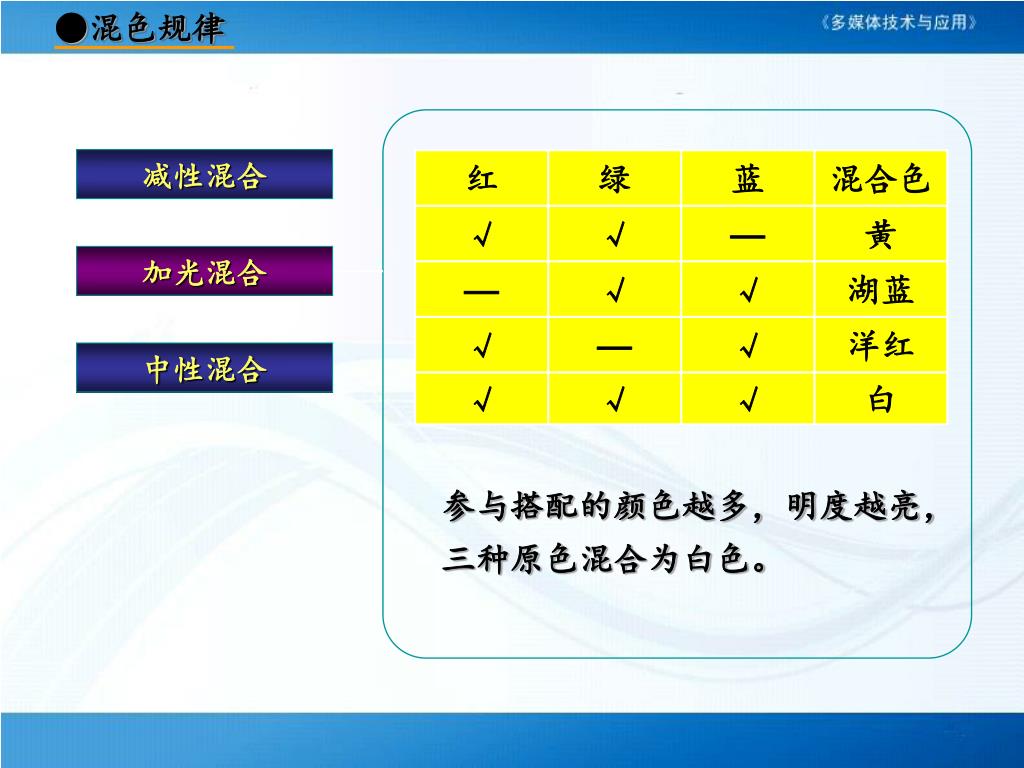 ●混色规律

《多媒体技术与应用》

减性混合

加光混合

中性混合

| 红 | 绿 | 蓝 | 混合色 |
|---|---|---|---|
| √ | √ | — | 黄 |
| — | √ | √ | 湖蓝 |
| √ | — | √ | 洋红 |
| √ | √ | √ | 白 |

参与搭配的颜色越多，明度越亮，三种原色混合为白色。